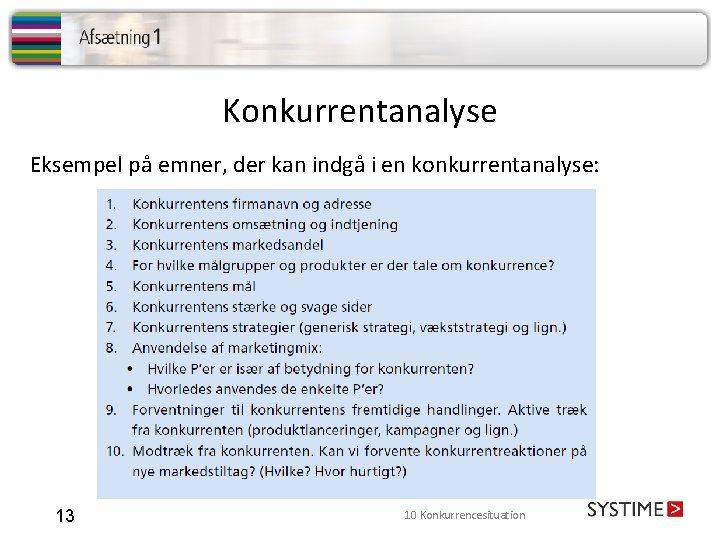 Afsætning 1

Konkurrentanalyse

Eksempel på emner, der kan indgå i en konkurrentanalyse:

1. Konkurrentens firmanavn og adresse
2. Konkurrentens omsætning og indtjening
3. Konkurrentens markedsandel
4. For hvilke målgrupper og produkter er der tale om konkurrence?
5. Konkurrentens mål
6. Konkurrentens stærke og svage sider
7. Konkurrentens strategier (generisk strategi, vækststrategi og lign.)
8. Anvendelse af marketingmix:
• Hvilke P'er er især af betydning for konkurrenten?
• Hvorledes anvendes de enkelte P'er?
9. Forventninger til konkurrentens fremtidige handlinger. Aktive træk fra konkurrenten (produktlanceringer, kampagner og lign.)
10. Modtræk fra konkurrenten. Kan vi forvente konkurrentreaktioner på nye markedstiltag? (Hvilke? Hvor hurtigt?)

13

10 Konkurrencesituation

SYSTIME